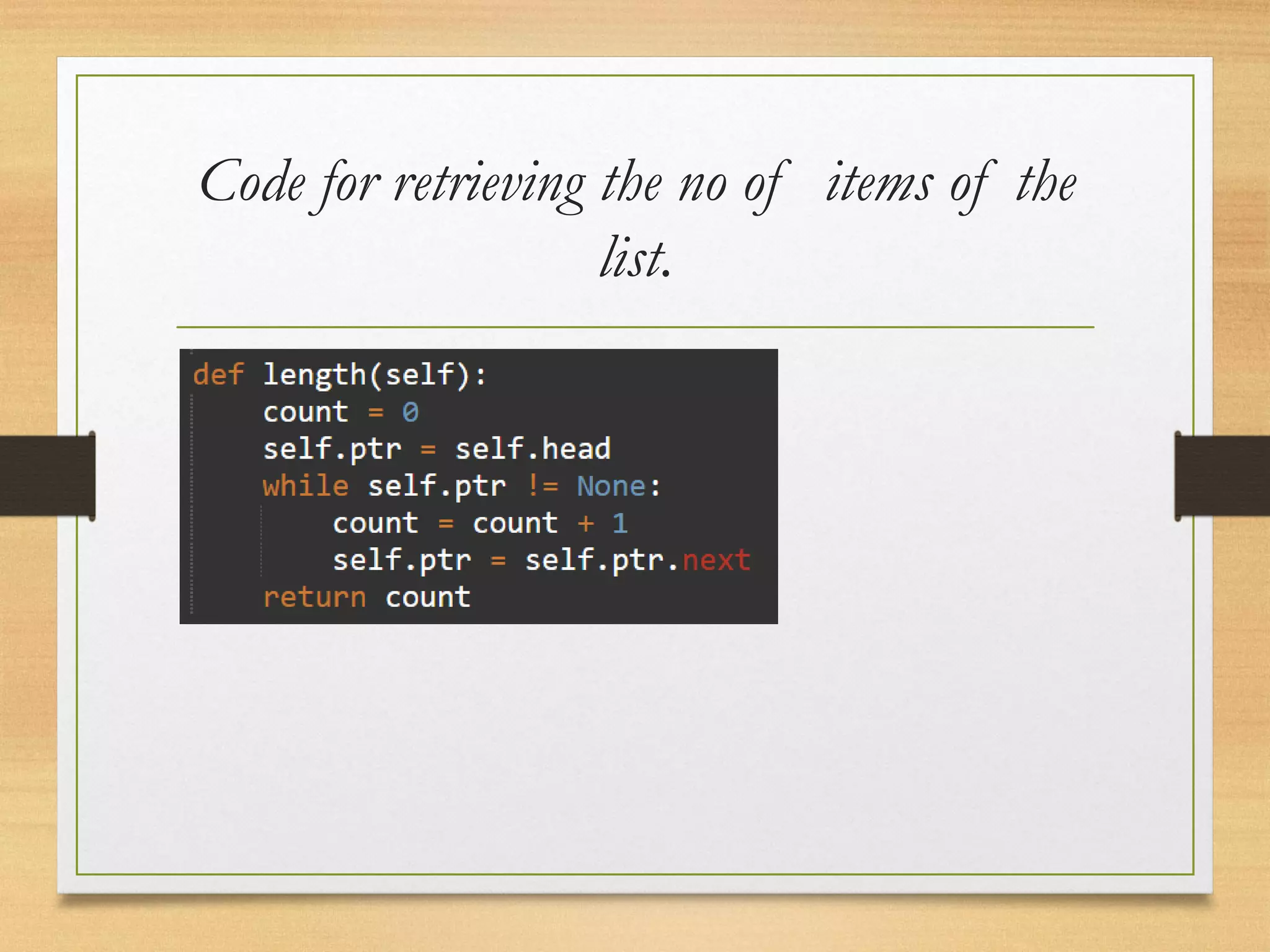 Code for retrieving the no of items of the list.

def length(self):
    count = 0
    self.ptr = self.head
    while self.ptr != None:
        count = count + 1
        self.ptr = self.ptr.next
    return count